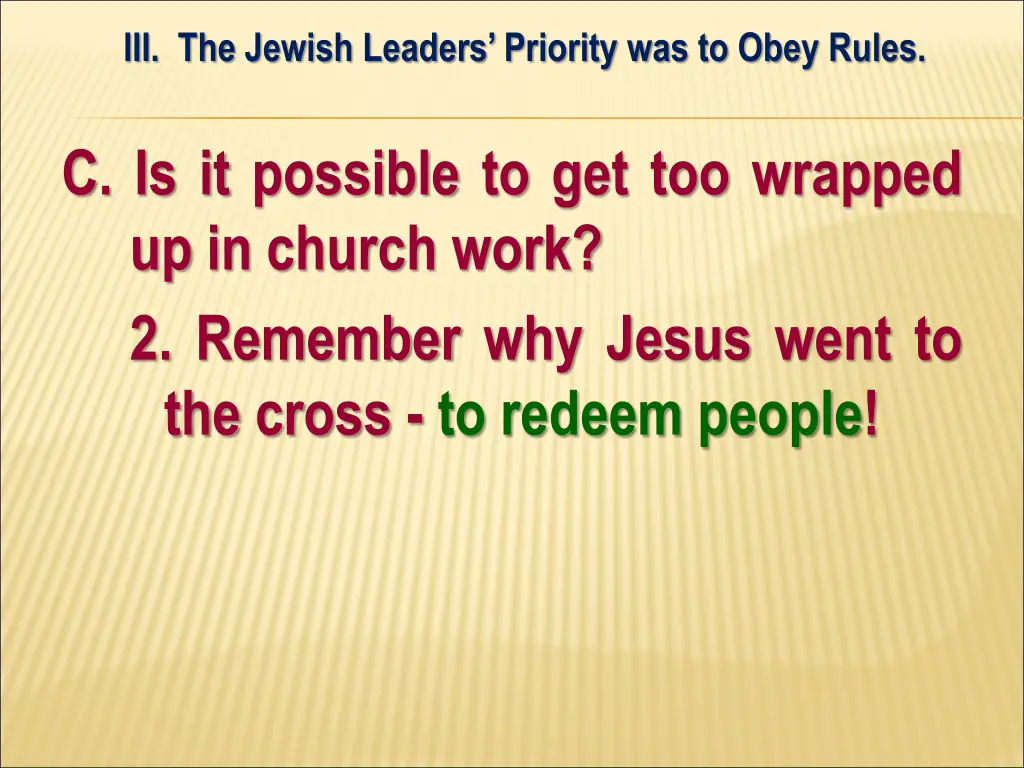 III. The Jewish Leaders' Priority was to Obey Rules.

C. Is it possible to get too wrapped up in church work?

2. Remember why Jesus went to the cross - to redeem people!